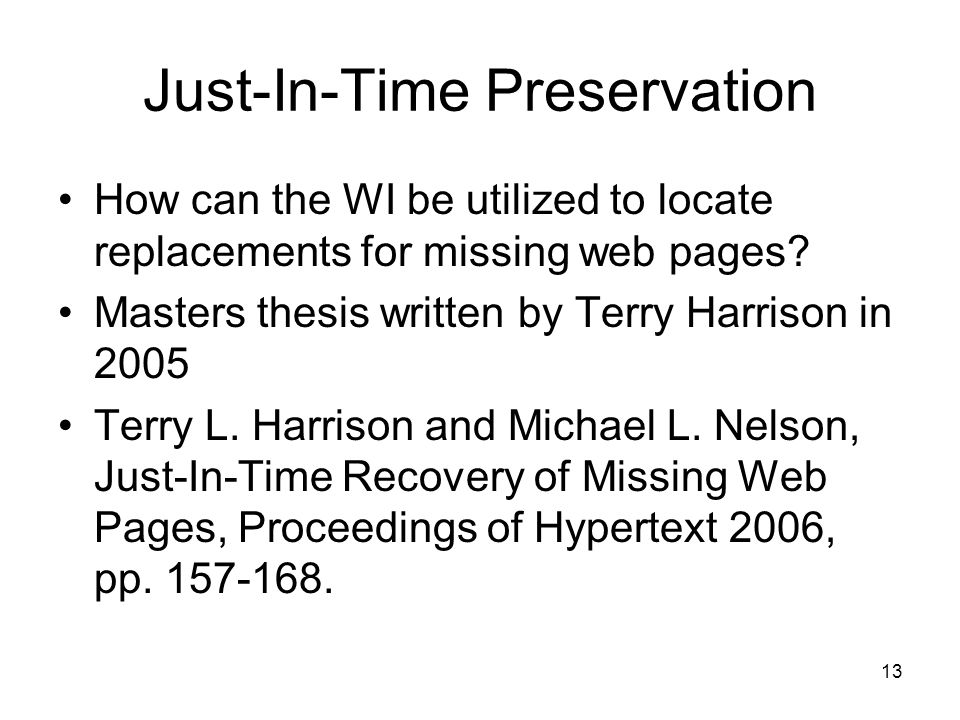 Just-In-Time Preservation

• How can the WI be utilized to locate replacements for missing web pages?

• Masters thesis written by Terry Harrison in 2005

• Terry L. Harrison and Michael L. Nelson, Just-In-Time Recovery of Missing Web Pages, Proceedings of Hypertext 2006, pp. 157-168.

13